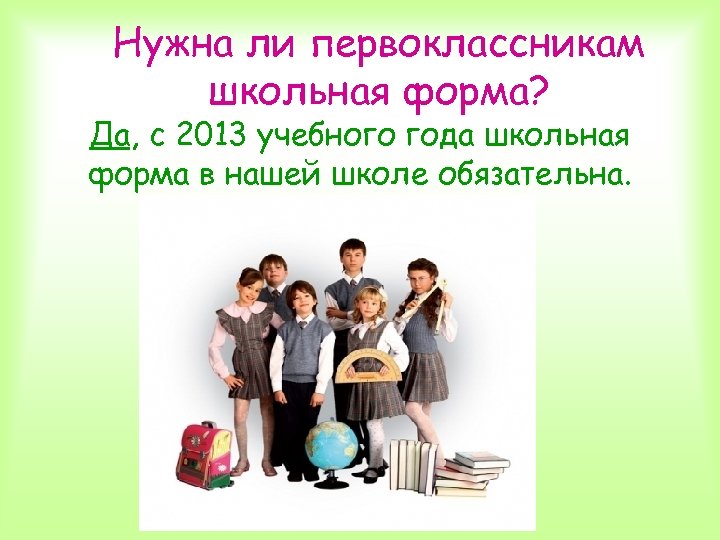 Нужна ли первоклассникам школьная форма?

Да, с 2013 учебного года школьная форма в нашей школе обязательна.